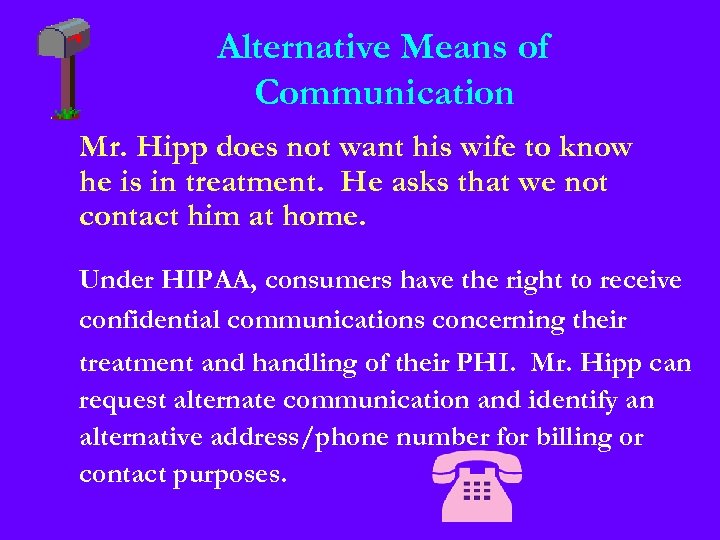 Alternative Means of Communication

Mr. Hipp does not want his wife to know he is in treatment. He asks that we not contact him at home.

Under HIPAA, consumers have the right to receive confidential communications concerning their treatment and handling of their PHI. Mr. Hipp can request alternate communication and identify an alternative address/phone number for billing or contact purposes.